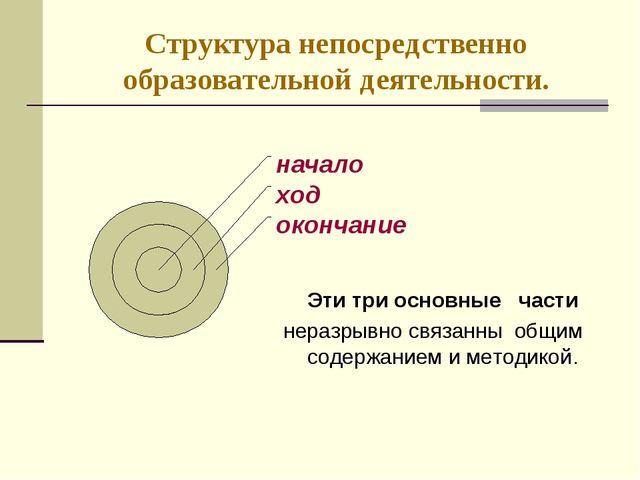 Структура непосредственно образовательной деятельности.

начало
ход
окончание

Эти три основные части неразрывно связанны общим содержанием и методикой.